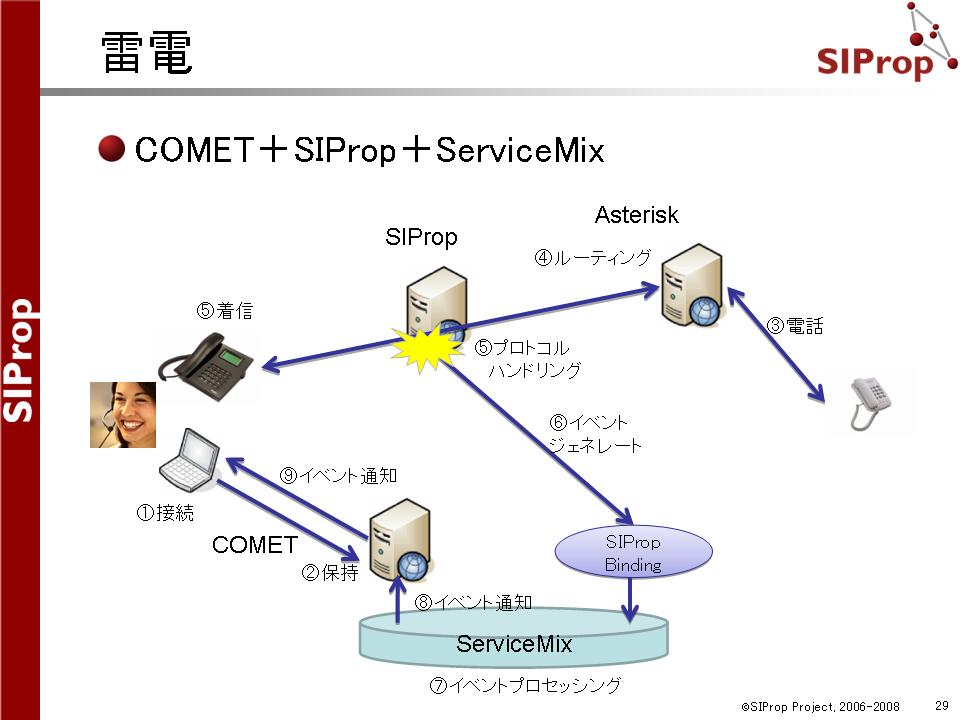 SIProp

雷電

SIProp

COMET＋SIProp＋ServiceMix

Asterisk

SIProp

④ルーティング

⑤着信

③電話

⑤プロトコル ハンドリング

⑥イベント ジェネレート

⑨イベント通知

①接続

COMET

②保持

SIProp Binding

⑧イベント通知

ServiceMix

⑦イベントプロセッシング

©SIProp Project, 2006-2008

29